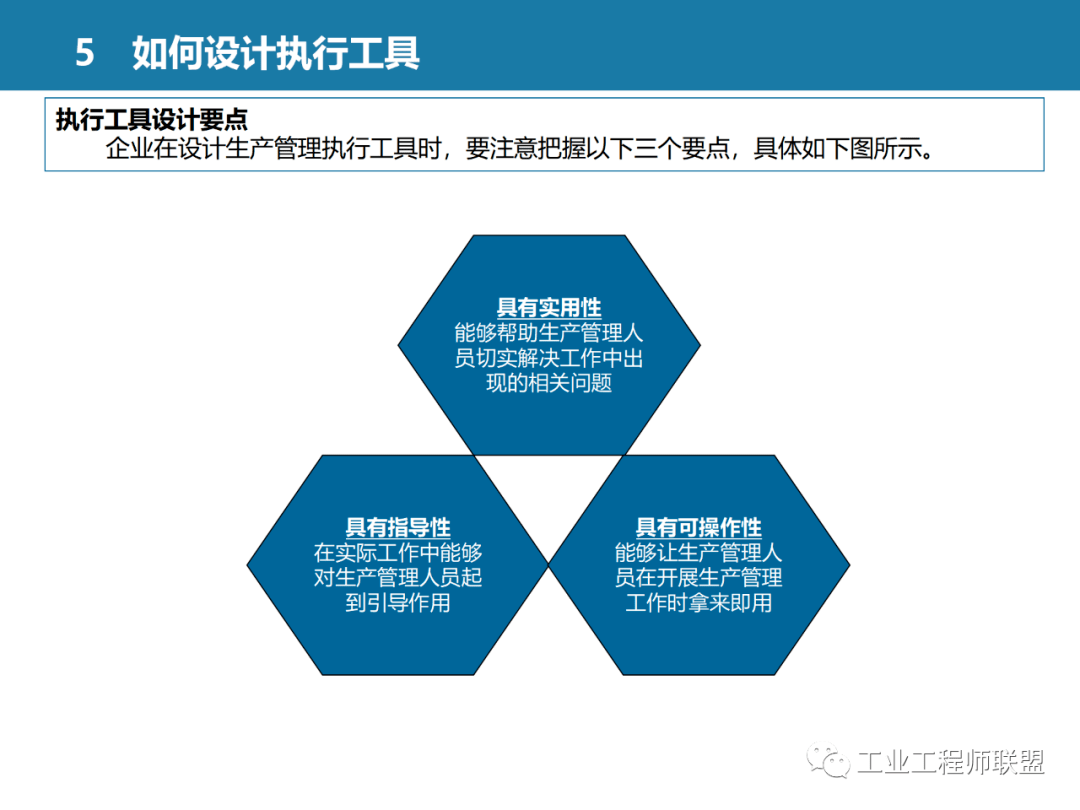 5 如何设计执行工具

执行工具设计要点
企业在设计生产管理执行工具时，要注意把握以下三个要点，具体如下图所示。

具有实用性
能够帮助生产管理人员切实解决工作中出现的相关问题

具有指导性
在实际工作中能够对生产管理人员起到引导作用

具有可操作性
能够让生产管理人员在开展生产管理工作时拿来即用

工业工程师联盟